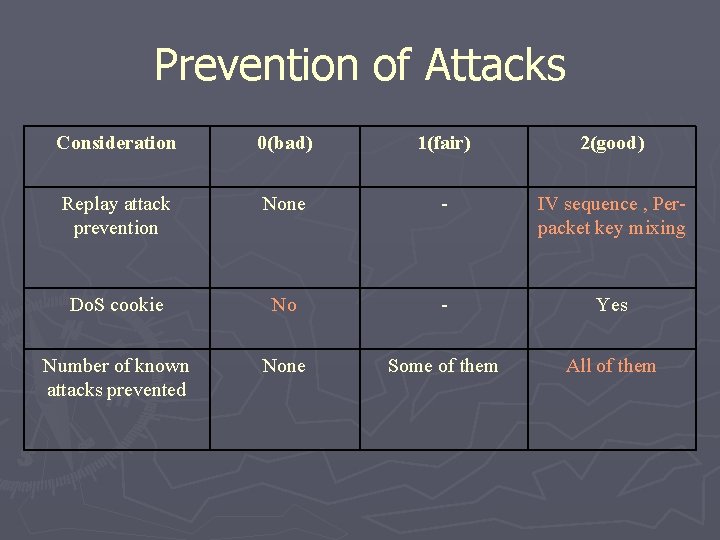 Prevention of Attacks

| Consideration | 0(bad) | 1(fair) | 2(good) |
|---|---|---|---|
| Replay attack prevention | None | - | IV sequence , Per-packet key mixing |
| DoS cookie | No | - | Yes |
| Number of known attacks prevented | None | Some of them | All of them |